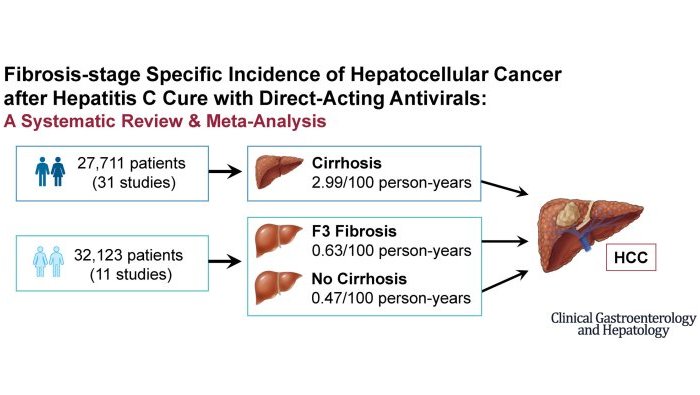 Fibrosis-stage Specific Incidence of Hepatocellular Cancer after Hepatitis C Cure with Direct-Acting Antivirals:
A Systematic Review & Meta-Analysis

27,711 patients (31 studies)

Cirrhosis
2.99/100 person-years

32,123 patients (11 studies)

F3 Fibrosis
0.63/100 person-years

No Cirrhosis
0.47/100 person-years

HCC

Clinical Gastroenterology and Hepatology